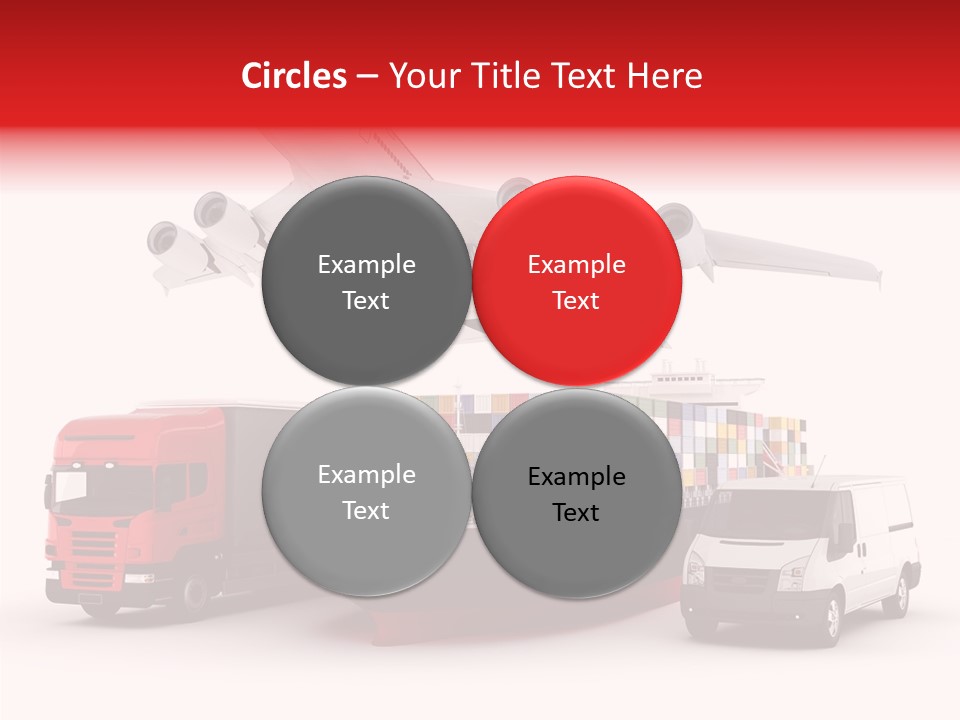 Circles – Your Title Text Here

Example Text

Example Text

Example Text

Example Text